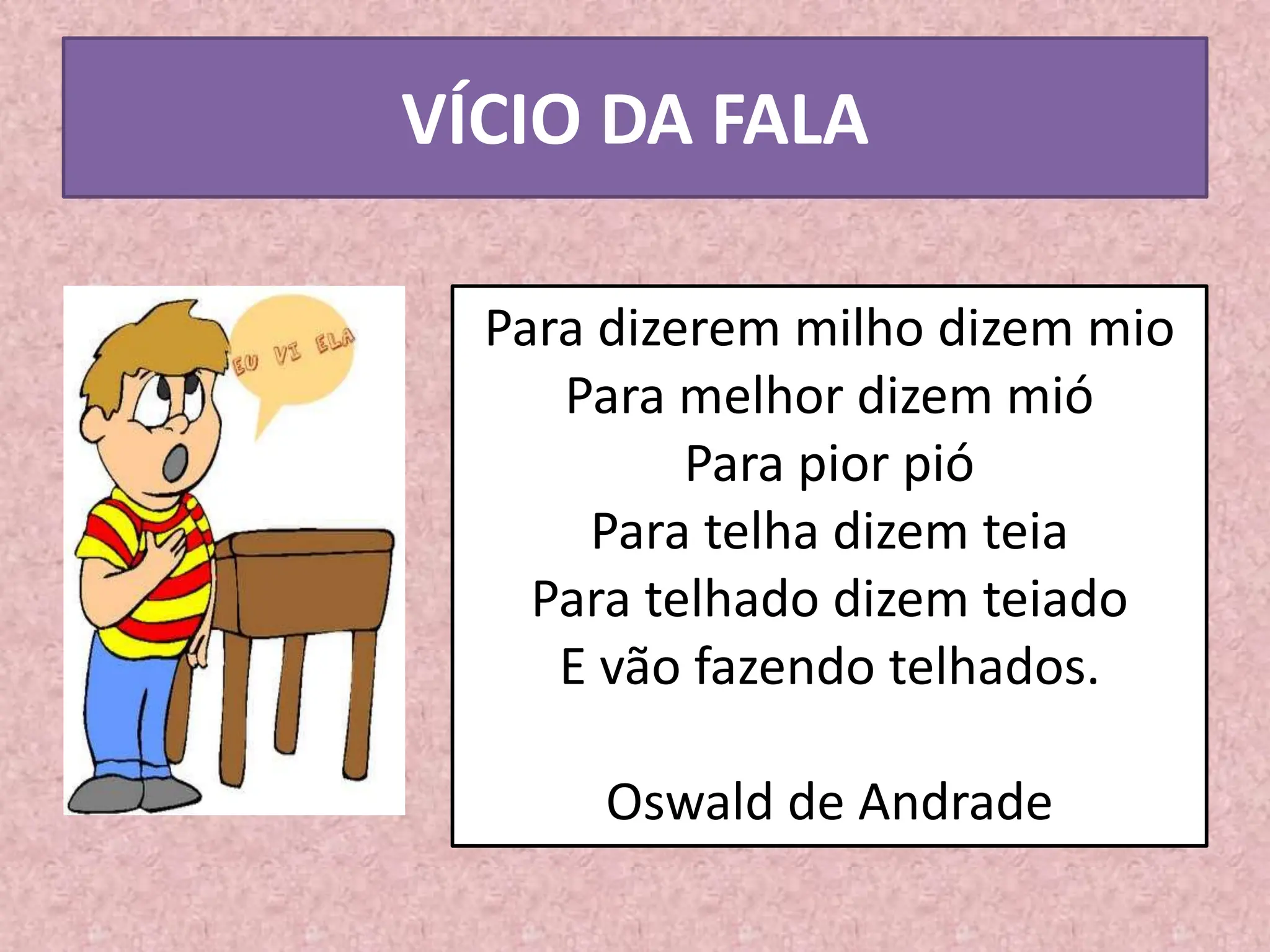 VÍCIO DA FALA

EU VI ELA

Para dizerem milho dizem mio
Para melhor dizem mió
Para pior pió
Para telha dizem teia
Para telhado dizem teiado
E vão fazendo telhados.

Oswald de Andrade